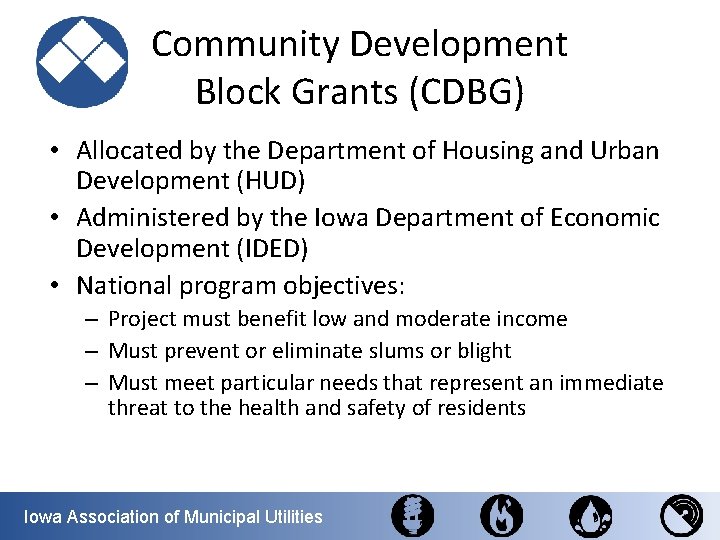 Community Development Block Grants (CDBG)

• Allocated by the Department of Housing and Urban Development (HUD)
• Administered by the Iowa Department of Economic Development (IDED)
• National program objectives:
– Project must benefit low and moderate income
– Must prevent or eliminate slums or blight
– Must meet particular needs that represent an immediate threat to the health and safety of residents

Iowa Association of Municipal Utilities